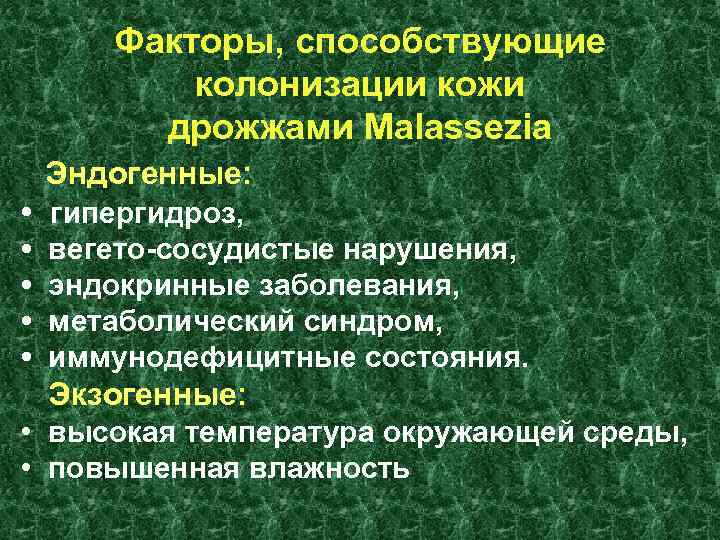 Факторы, способствующие колонизации кожи дрожжами Malassezia

Эндогенные:

• гипергидроз,
• вегето-сосудистые нарушения,
• эндокринные заболевания,
• метаболический синдром,
• иммунодефицитные состояния.

Экзогенные:

• высокая температура окружающей среды,
• повышенная влажность